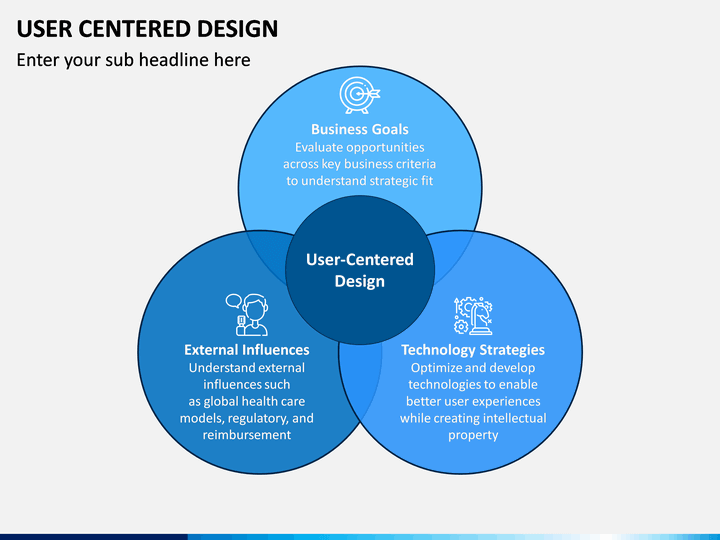 USER CENTERED DESIGN

Enter your sub headline here

Business Goals
Evaluate opportunities across key business criteria to understand strategic fit

User-Centered Design

External Influences
Understand external influences such as global health care models, regulatory, and reimbursement

Technology Strategies
Optimize and develop technologies to enable better user experiences while creating intellectual property